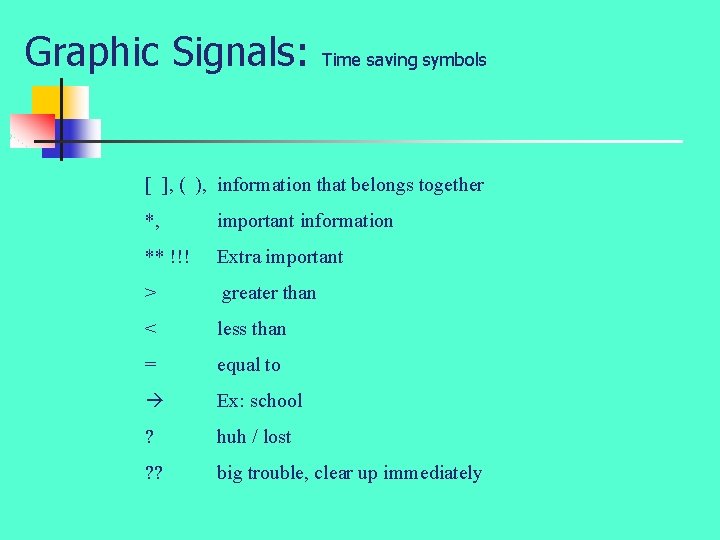 Graphic Signals: Time saving symbols

[ ], ( ), information that belongs together

*, important information

** !!! Extra important

> greater than

< less than

= equal to

→ Ex: school

? huh / lost

?? big trouble, clear up immediately